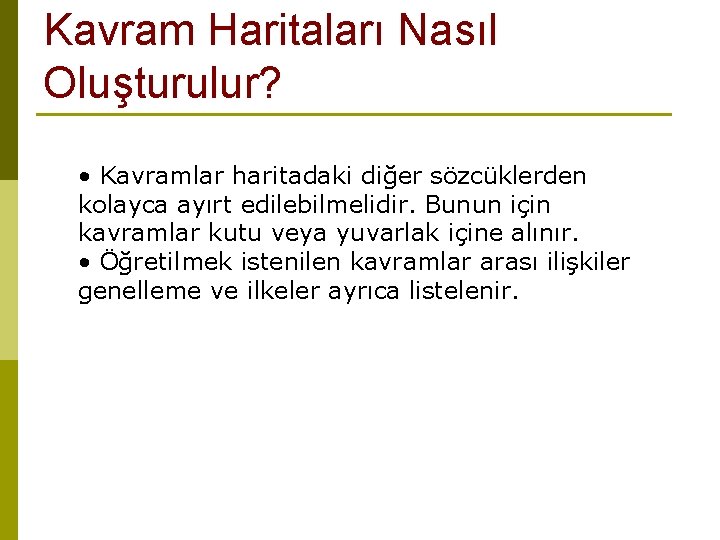 Kavram Haritaları Nasıl Oluşturulur?

• Kavramlar haritadaki diğer sözcüklerden kolayca ayırt edilebilmelidir. Bunun için kavramlar kutu veya yuvarlak içine alınır.
• Öğretilmek istenilen kavramlar arası ilişkiler genelleme ve ilkeler ayrıca listelenir.